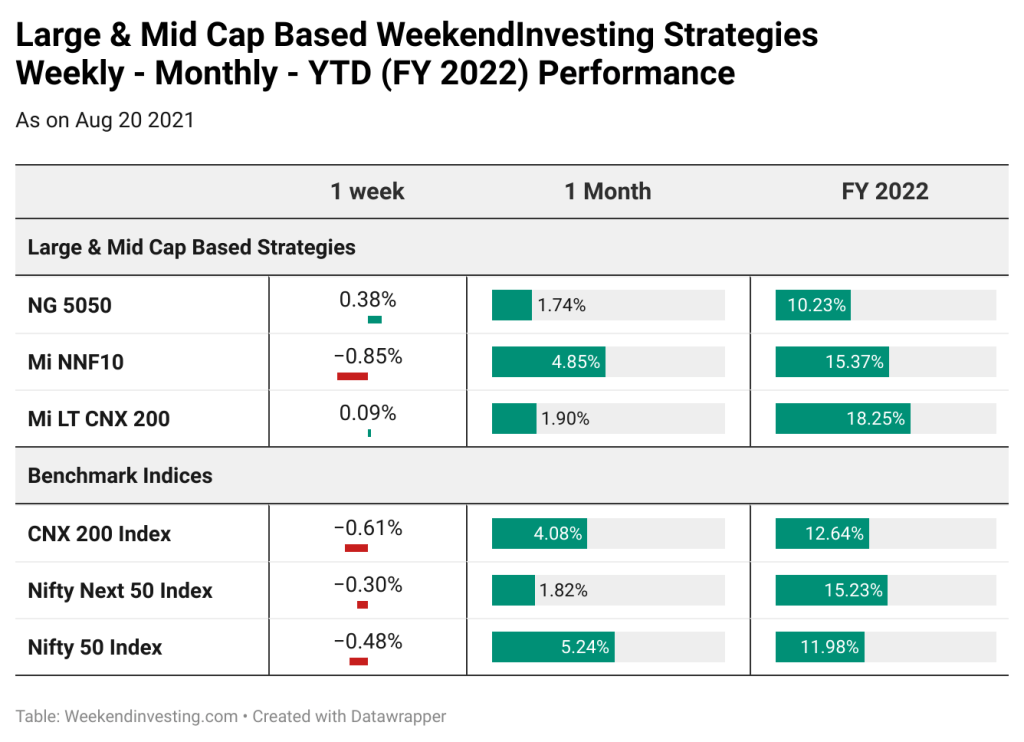 Large & Mid Cap Based WeekendInvesting Strategies
Weekly - Monthly - YTD (FY 2022) Performance

As on Aug 20 2021

| | 1 week | 1 Month | FY 2022 |
|---|---|---|---|
| Large & Mid Cap Based Strategies | | | |
| NG 5050 | 0.38% | 1.74% | 10.23% |
| Mi NNF10 | −0.85% | 4.85% | 15.37% |
| Mi LT CNX 200 | 0.09% | 1.90% | 18.25% |
| Benchmark Indices | | | |
| CNX 200 Index | −0.61% | 4.08% | 12.64% |
| Nifty Next 50 Index | −0.30% | 1.82% | 15.23% |
| Nifty 50 Index | −0.48% | 5.24% | 11.98% |

Table: Weekendinvesting.com • Created with Datawrapper